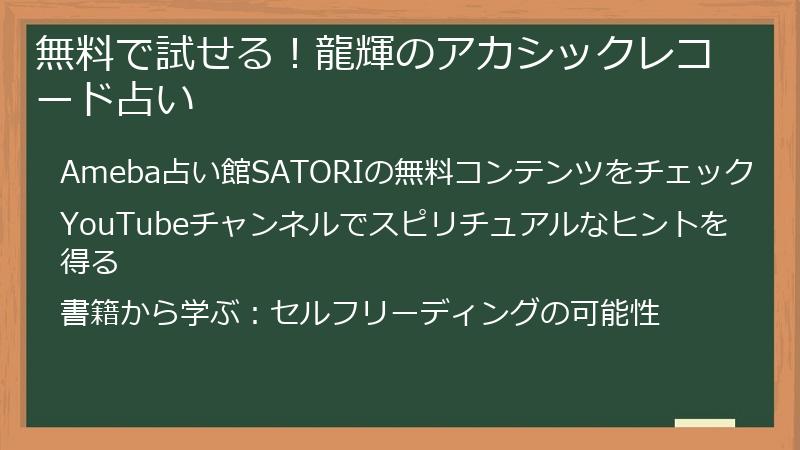 無料で試せる！龍輝のアカシックレコード占い

Ameba占い館SATORIの無料コンテンツをチェック

YouTubeチャンネルでスピリチュアルなヒントを得る

書籍から学ぶ：セルフリーディングの可能性